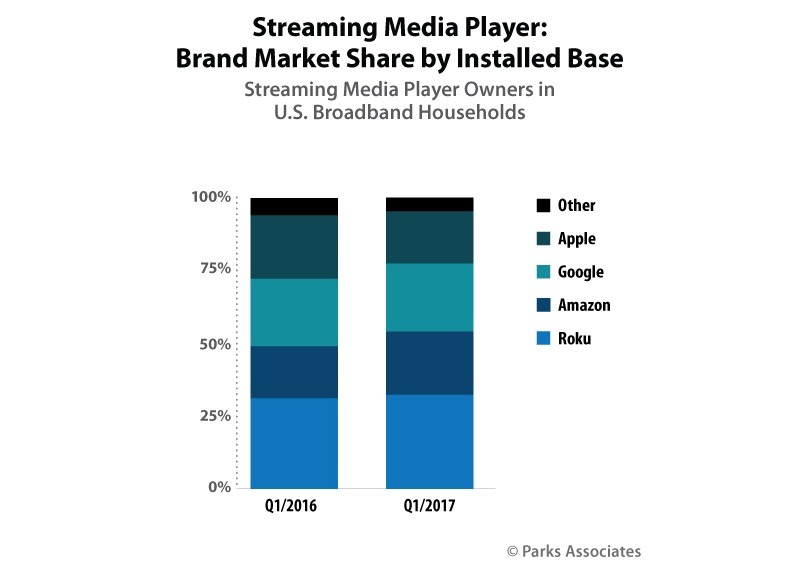 Streaming Media Player:
Brand Market Share by Installed Base

Streaming Media Player Owners in U.S. Broadband Households

100%
75%
50%
25%
0%

Q1/2016
Q1/2017

Other
Apple
Google
Amazon
Roku

© Parks Associates